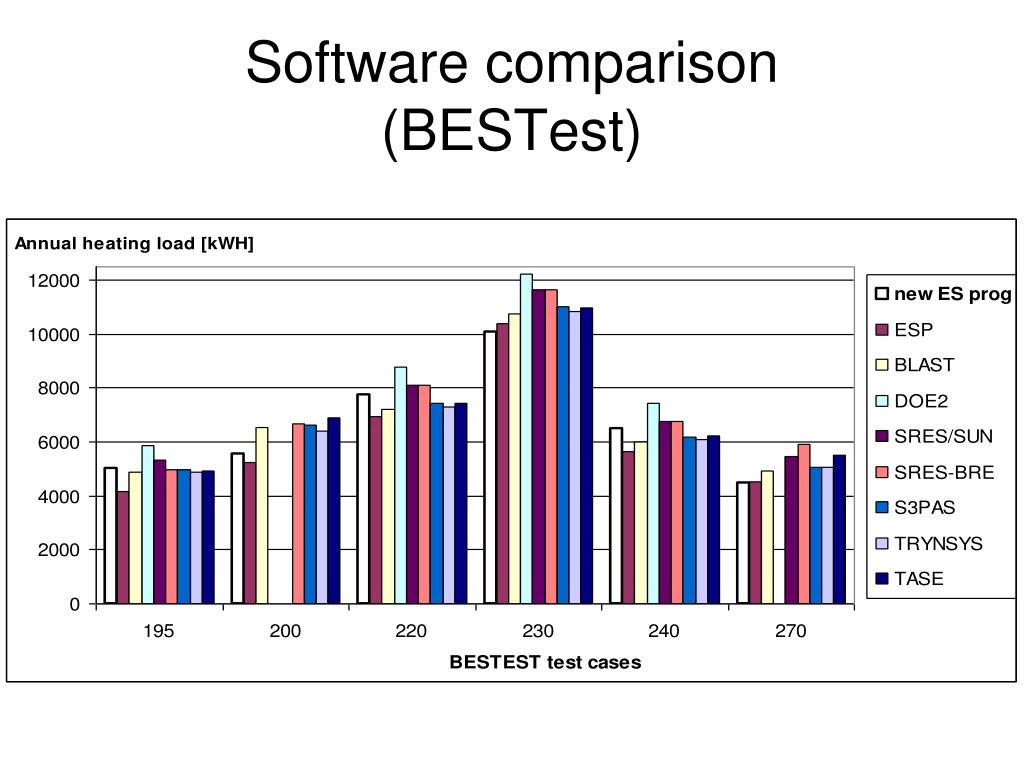 Software comparison (BESTest)

Annual heating load [kWH]

12000
10000
8000
6000
4000
2000
0

195
200
220
230
240
270

BESTEST test cases

new ES prog
ESP
BLAST
DOE2
SRES/SUN
SRES-BRE
S3PAS
TRYNSYS
TASE